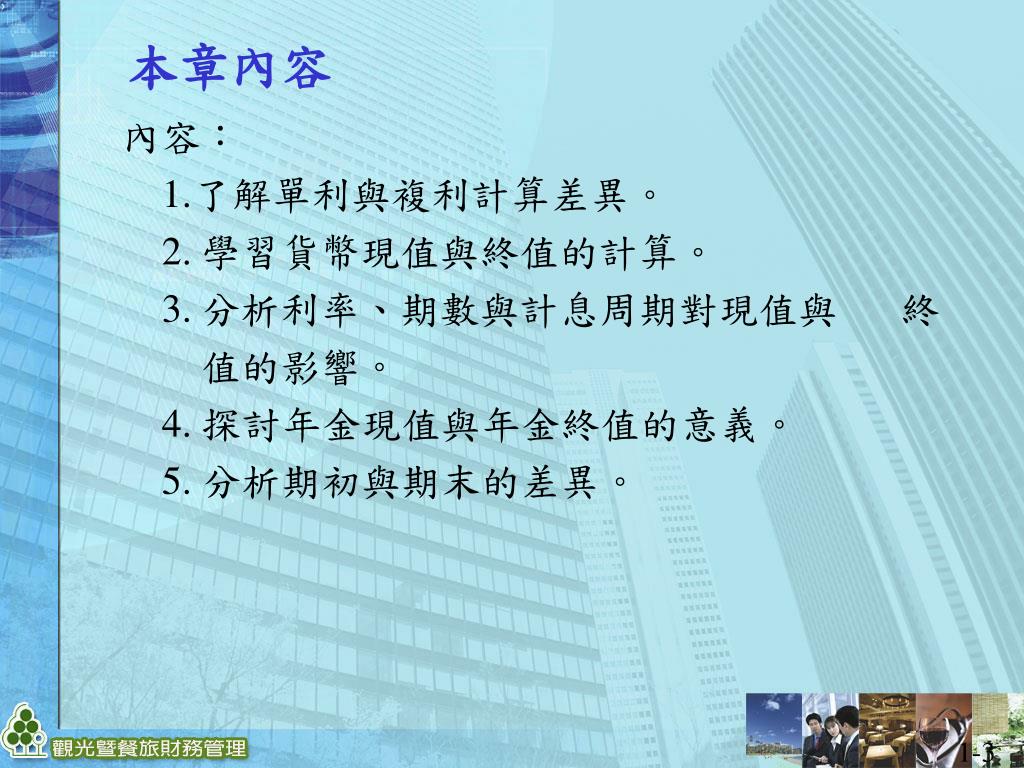 本章內容

內容：

1.了解單利與複利計算差異。

2. 學習貨幣現值與終值的計算。

3. 分析利率、期數與計息周期對現值與　終值的影響。

4. 探討年金現值與年金終值的意義。

5. 分析期初與期末的差異。

觀光暨餐旅財務管理